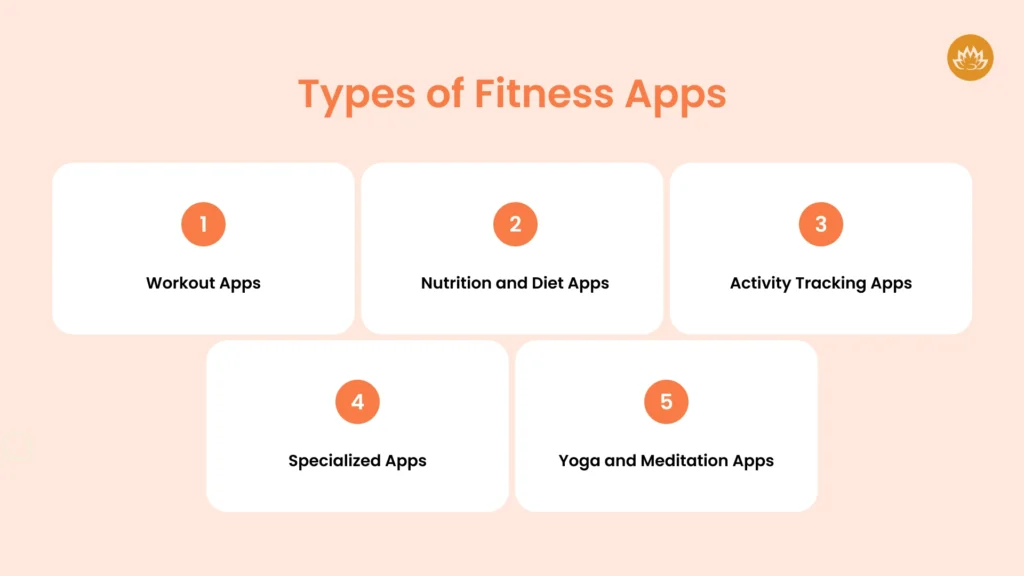 Types of Fitness Apps

1

Workout Apps

2

Nutrition and Diet Apps

3

Activity Tracking Apps

4

Specialized Apps

5

Yoga and Meditation Apps